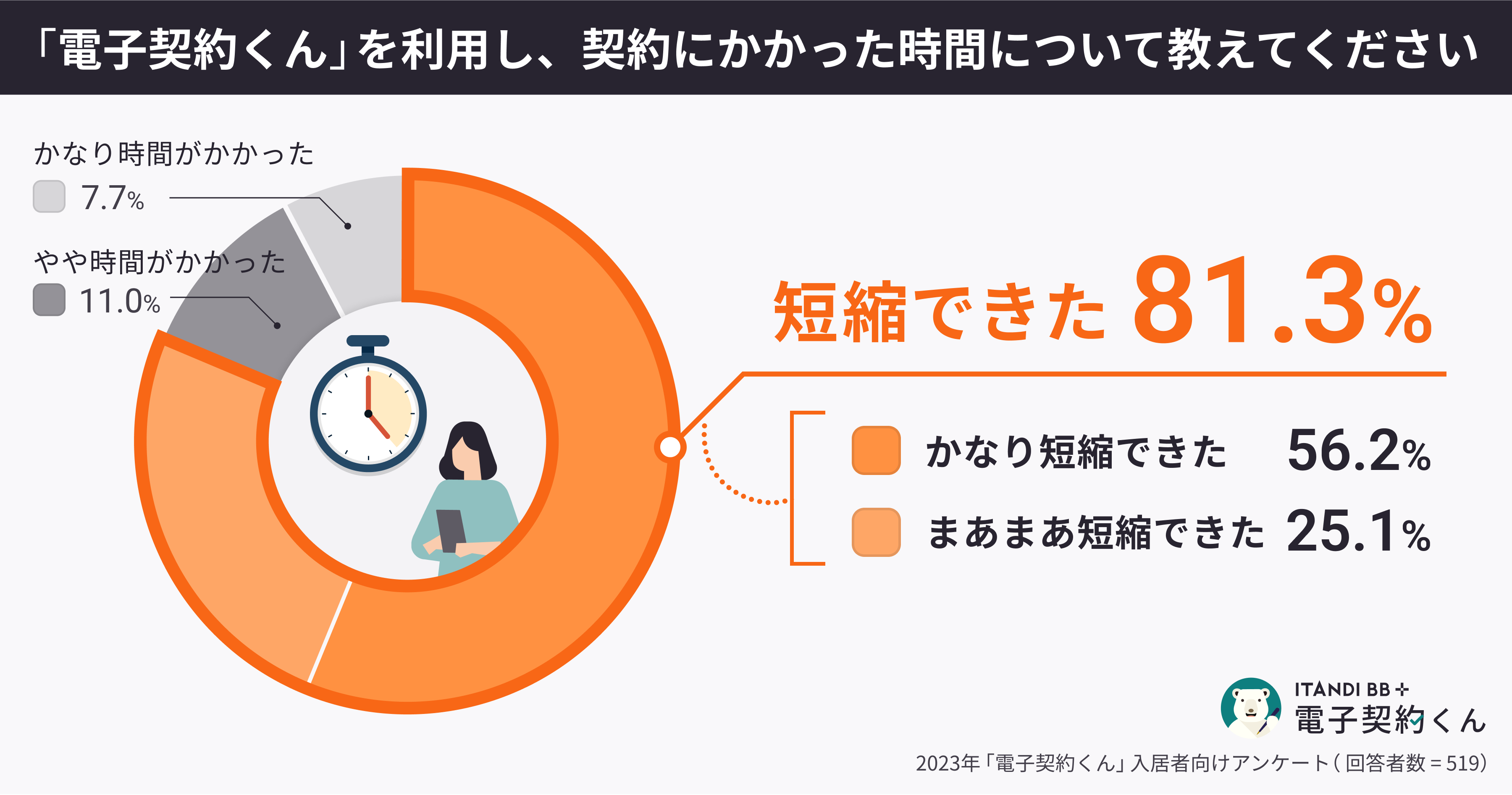 「電子契約くん」を利用し、契約にかかった時間について教えてください

かなり時間がかかった
7.7%

やや時間がかかった
11.0%

短縮できた 81.3%

かなり短縮できた 56.2%
まあまあ短縮できた 25.1%

ITANDI BB +
電子契約くん

2023年「電子契約くん」入居者向けアンケート（回答者数＝519）